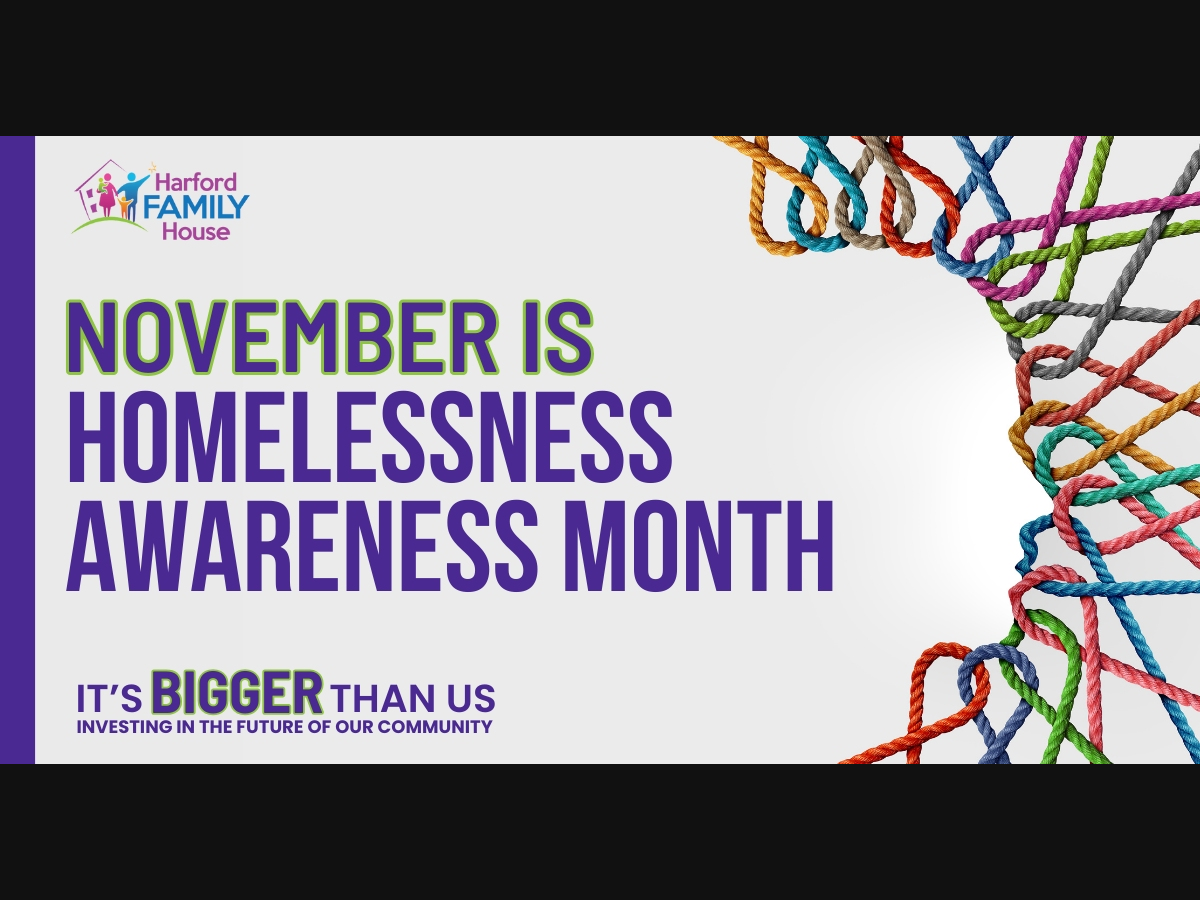 Harford FAMILY House

NOVEMBER IS HOMELESSNESS AWARENESS MONTH

IT'S BIGGER THAN US
INVESTING IN THE FUTURE OF OUR COMMUNITY